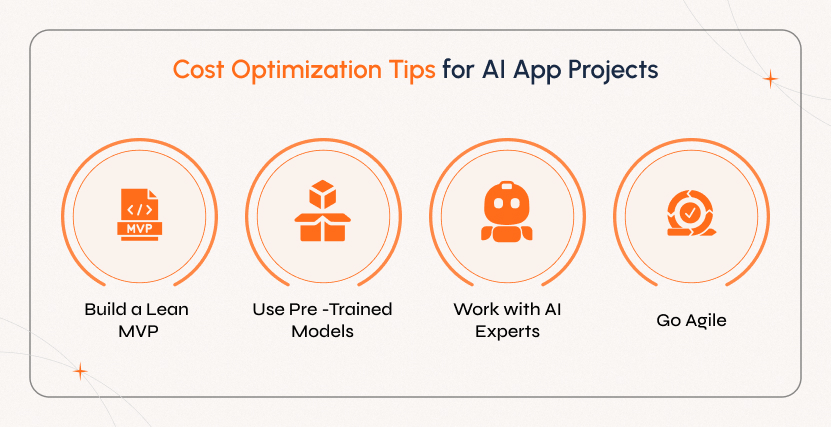 Cost Optimization Tips for AI App Projects

</>
MVP

Build a Lean MVP

Use Pre -Trained Models

Work with AI Experts

Go Agile